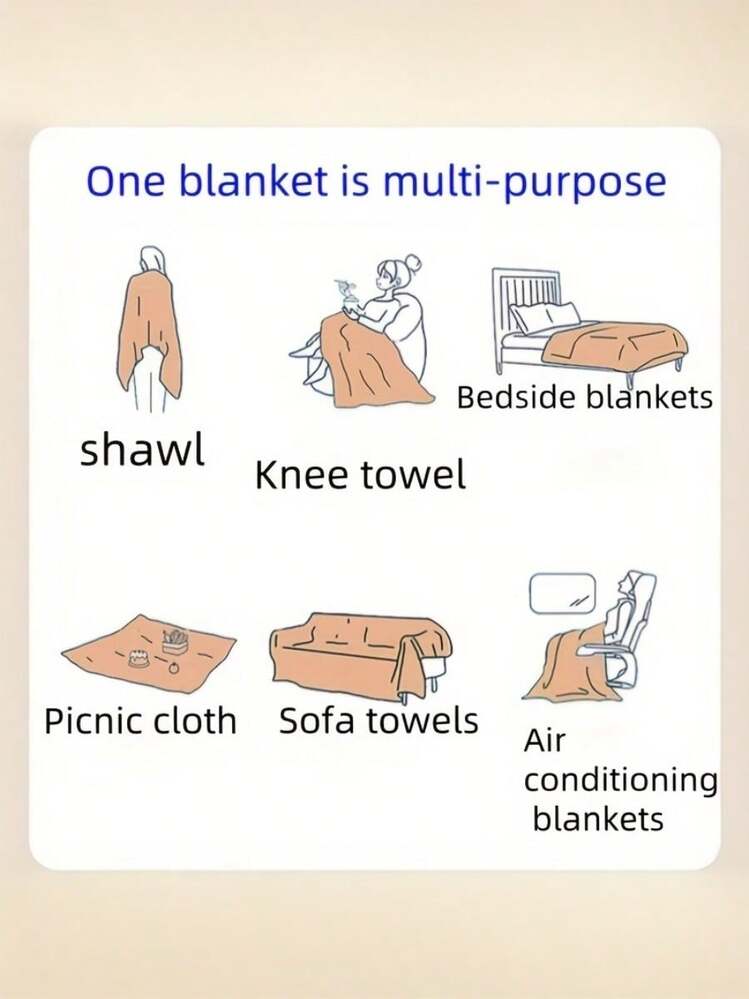 One blanket is multi-purpose

shawl

Knee towel

Bedside blankets

Picnic cloth

Sofa towels

Air conditioning blankets